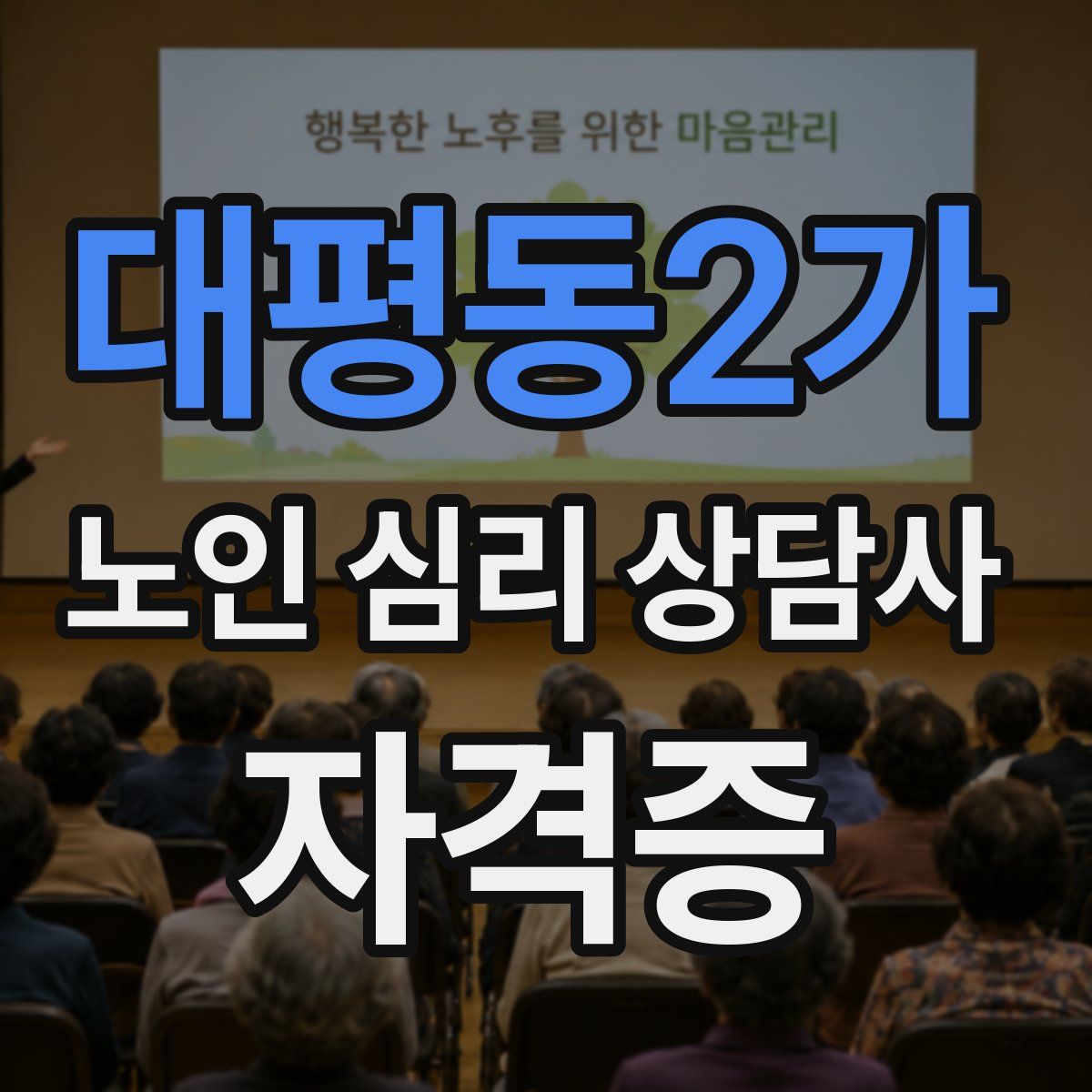 행복한 노후를 위한 마음관리

대평동2가

노인 심리 상담사

자격증